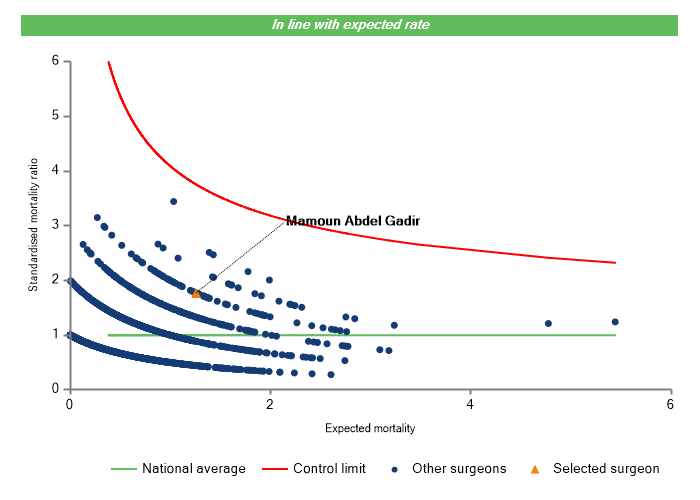 In line with expected rate

Standardised mortality ratio

6
5
4
3
2
1
0

Mamoun Abdel Gadir

0
2
4
6

Expected mortality

National average
Control limit
Other surgeons
Selected surgeon